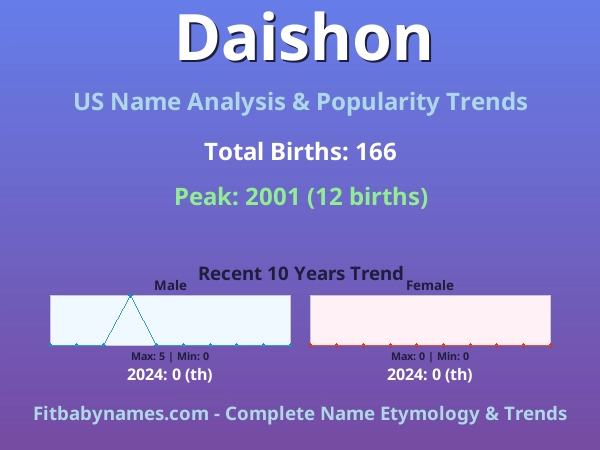 Daishon

US Name Analysis & Popularity Trends

Total Births: 166

Peak: 2001 (12 births)

Recent 10 Years Trend

Male

Max: 5 | Min: 0

2024: 0 (th)

Female

Max: 0 | Min: 0

2024: 0 (th)

Fitbabynames.com - Complete Name Etymology & Trends